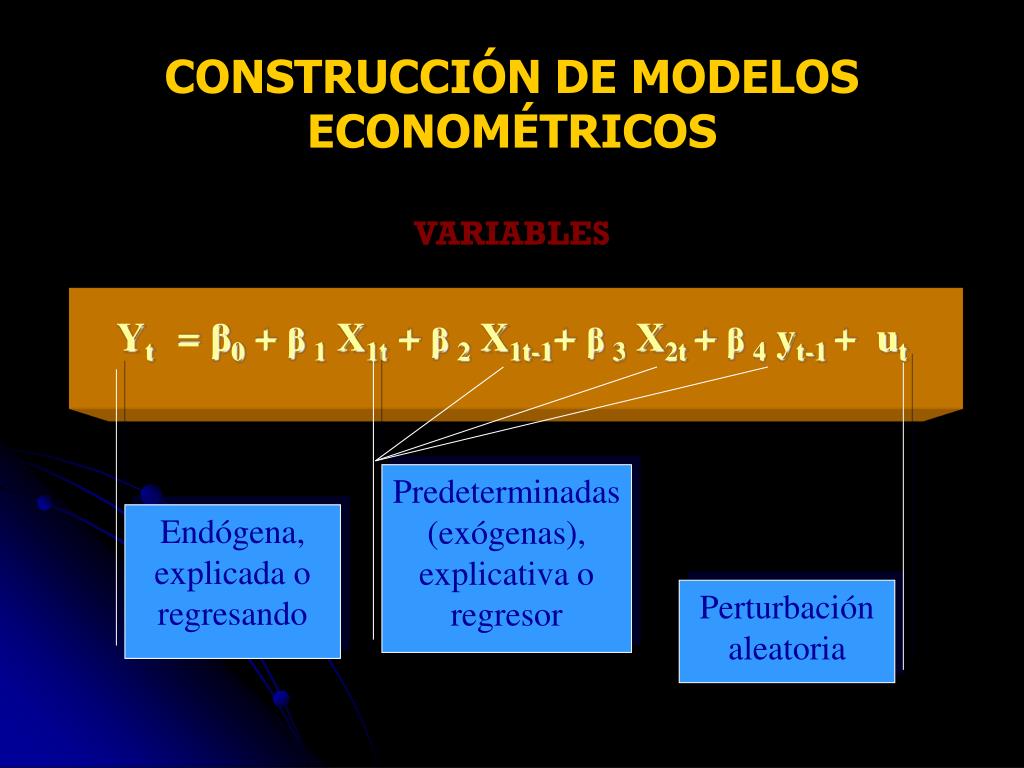 CONSTRUCCIÓN DE MODELOS ECONOMÉTRICOS

VARIABLES

$Y_t = \beta_0 + \beta_1 X_{1t} + \beta_2 X_{1t-1} + \beta_3 X_{2t} + \beta_4 y_{t-1} + u_t$

Endógena, explicada o regresando

Predeterminadas (exógenas), explicativa o regresor

Perturbación aleatoria